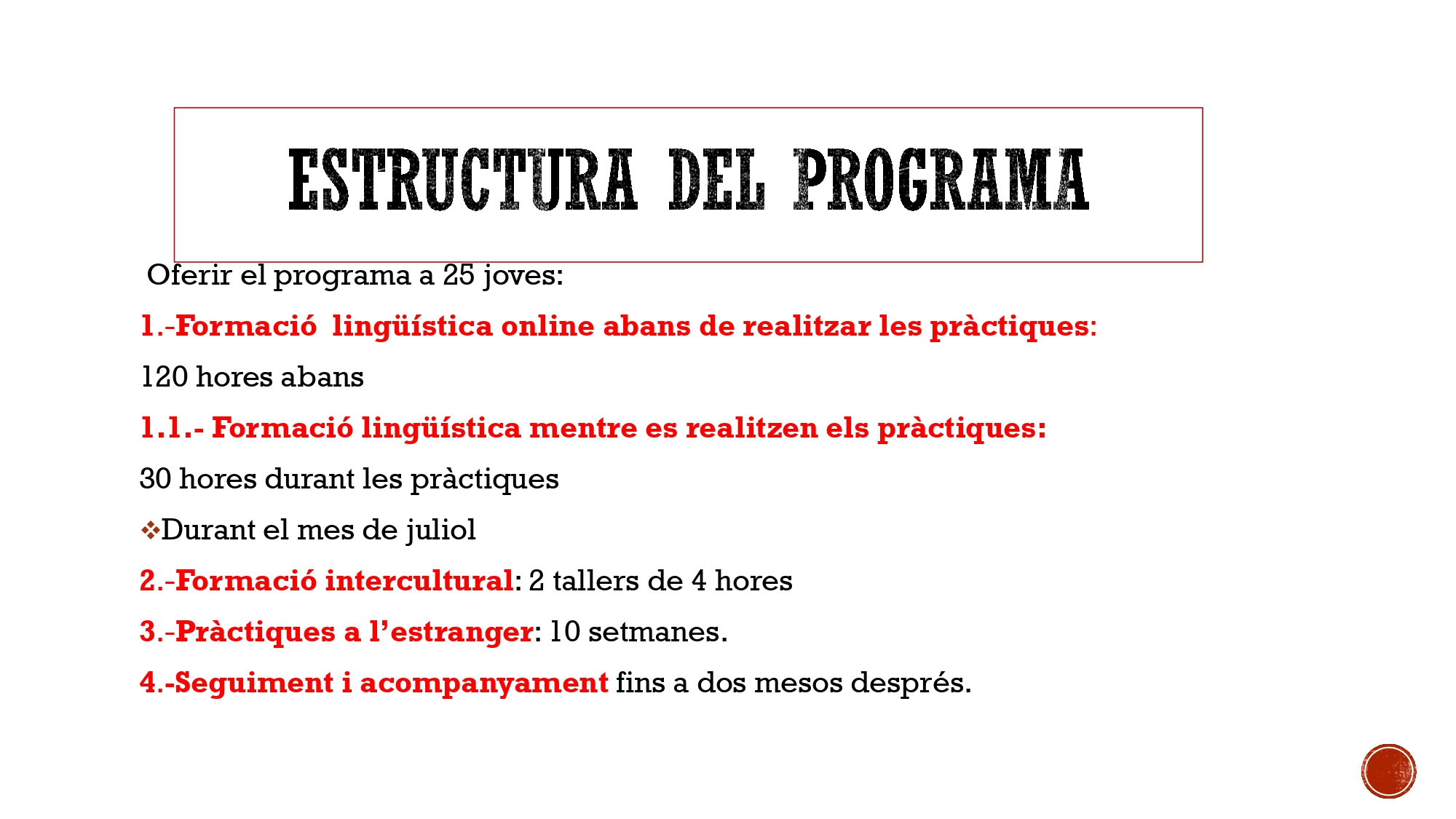 ESTRUCTURA DEL PROGRAMA

Oferir el programa a 25 joves:

1.-Formació lingüística online abans de realitzar les pràctiques:

120 hores abans

1.1.- Formació lingüística mentre es realitzen els pràctiques:

30 hores durant les pràctiques

❖Durant el mes de juliol

2.-Formació intercultural: 2 tallers de 4 hores

3.-Pràctiques a l'estranger: 10 setmanes.

4.-Seguiment i acompanyament fins a dos mesos després.